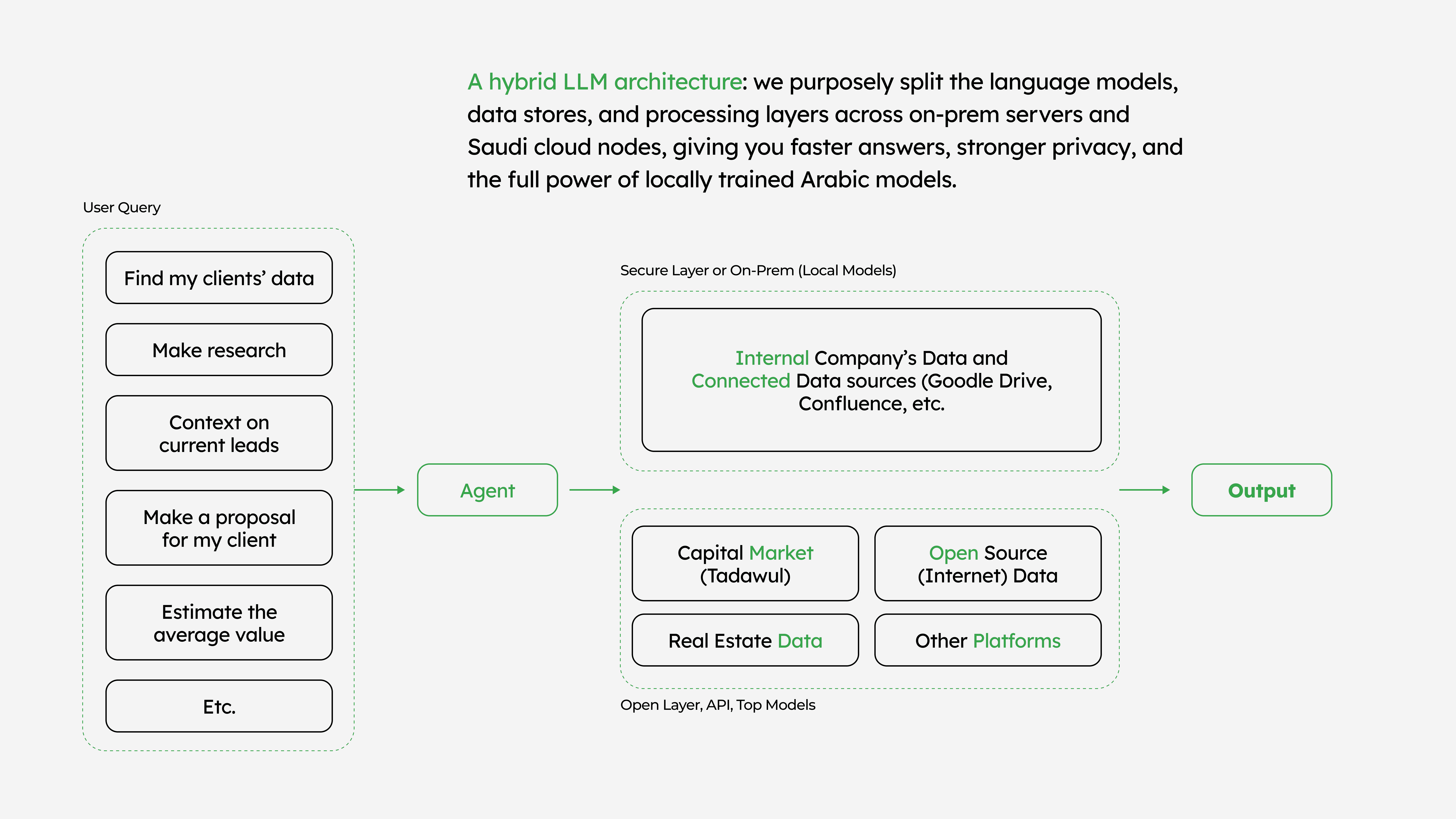 A hybrid LLM architecture: we purposely split the language models, data stores, and processing layers across on-prem servers and Saudi cloud nodes, giving you faster answers, stronger privacy, and the full power of locally trained Arabic models.

User Query

Find my clients' data

Make research

Context on current leads

Make a proposal for my client

Estimate the average value

Etc.

Agent

Secure Layer or On-Prem (Local Models)

Internal Company's Data and Connected Data sources (Goodle Drive, Confluence, etc.

Capital Market (Tadawul)

Open Source (Internet) Data

Real Estate Data

Other Platforms

Open Layer, API, Top Models

Output